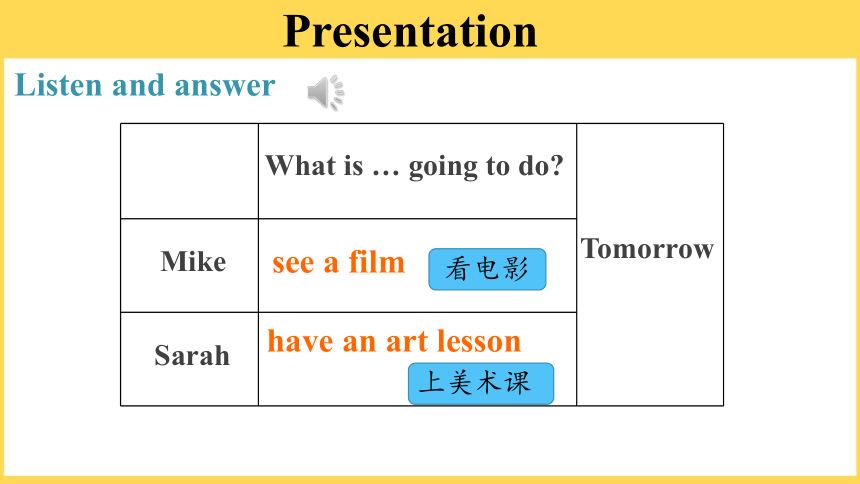 Presentation

Listen and answer

| | What is … going to do? | Tomorrow |
|---|---|---|
| Mike | see a film 看电影 | |
| Sarah | have an art lesson 上美术课 | |